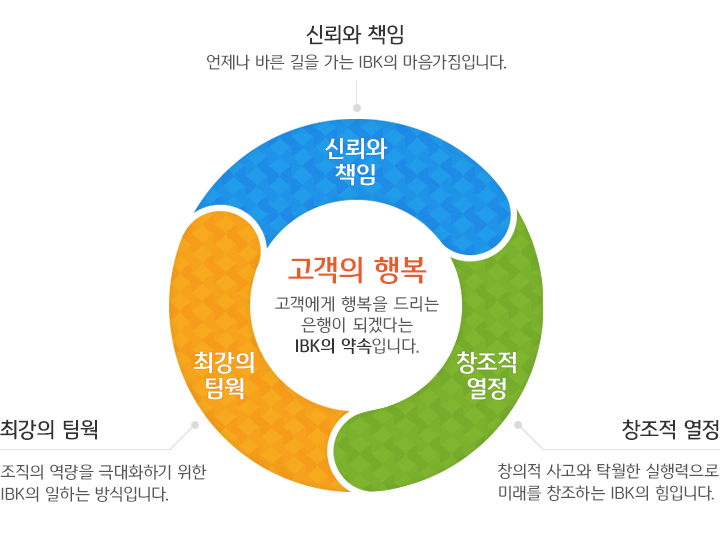 신뢰와 책임
언제나 바른 길을 가는 IBK의 마음가짐입니다.

신뢰와 책임

고객의 행복
고객에게 행복을 드리는 은행이 되겠다는 IBK의 약속입니다.

최강의 팀웍

창조적 열정

최강의 팀웍
조직의 역량을 극대화하기 위한 IBK의 일하는 방식입니다.

창조적 열정
창의적 사고와 탁월한 실행력으로 미래를 창조하는 IBK의 힘입니다.